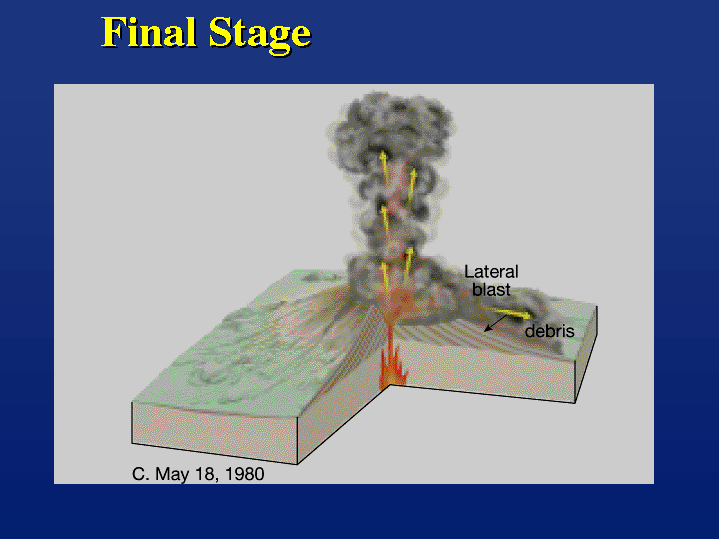 Final Stage

Lateral blast

debris

C. May 18, 1980